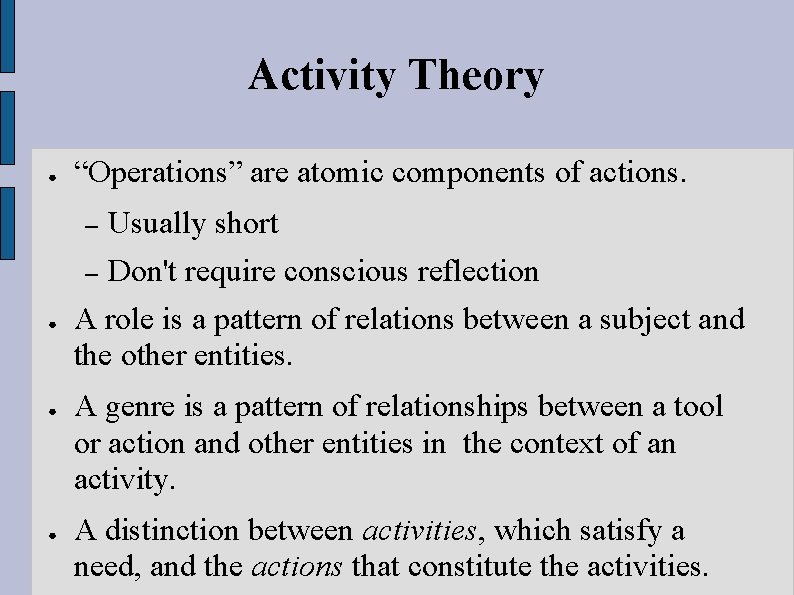 Activity Theory

● “Operations” are atomic components of actions.

– Usually short

– Don't require conscious reflection

● A role is a pattern of relations between a subject and the other entities.

● A genre is a pattern of relationships between a tool or action and other entities in the context of an activity.

● A distinction between activities, which satisfy a need, and the actions that constitute the activities.